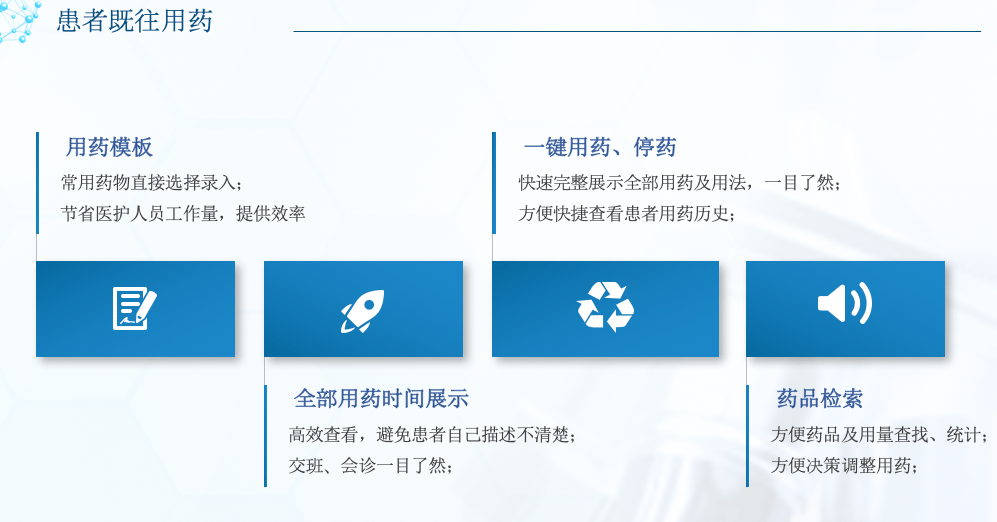 患者既往用药

用药模板
常用药物直接选择录入；
节省医护人员工作量，提供效率

一键用药、停药
快速完整展示全部用药及用法，一目了然；
方便快捷查看患者用药历史；

全部用药时间展示
高效查看，避免患者自己描述不清楚；
交班、会诊一目了然；

药品检索
方便药品及用量查找、统计；
方便决策调整用药；